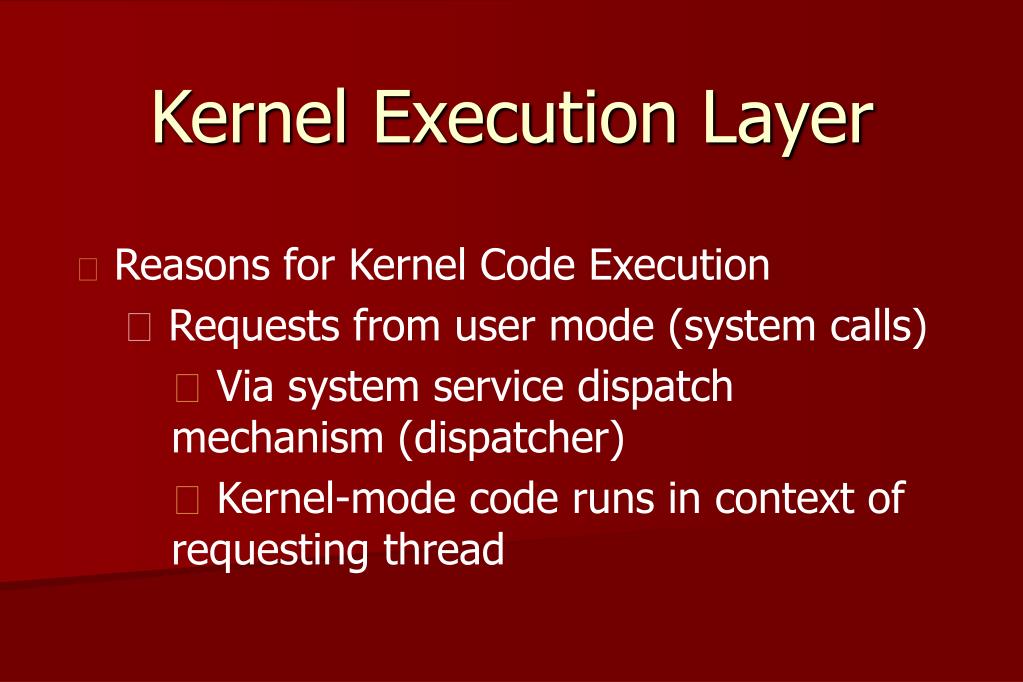 Kernel Execution Layer

Reasons for Kernel Code Execution

Requests from user mode (system calls)

Via system service dispatch mechanism (dispatcher)

Kernel-mode code runs in context of requesting thread